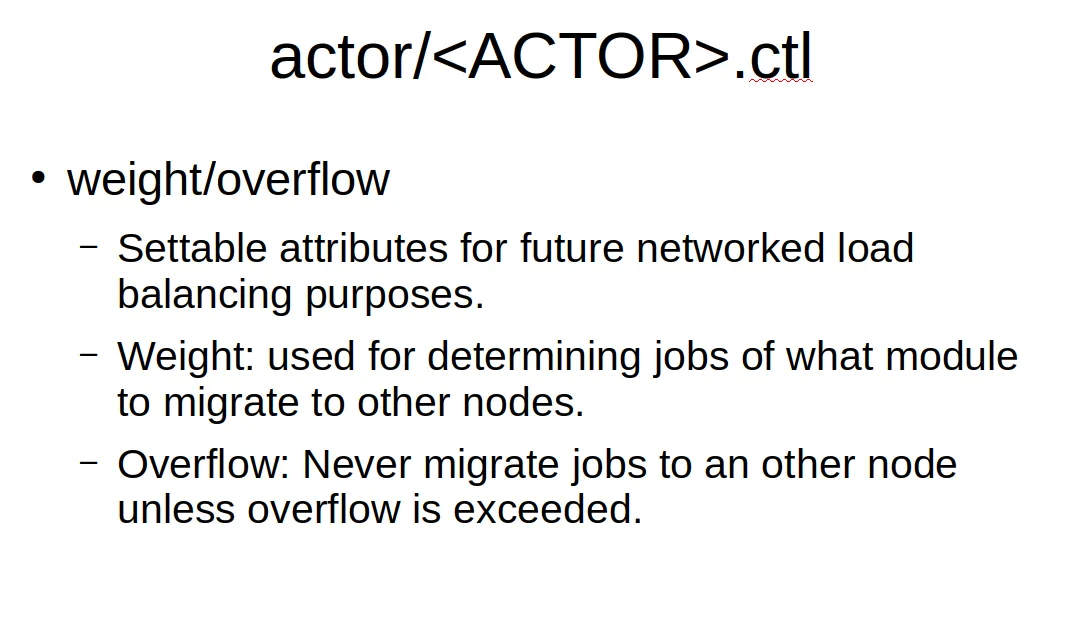 actor/<ACTOR>.ctl

• weight/overflow

– Settable attributes for future networked load balancing purposes.

– Weight: used for determining jobs of what module to migrate to other nodes.

– Overflow: Never migrate jobs to an other node unless overflow is exceeded.